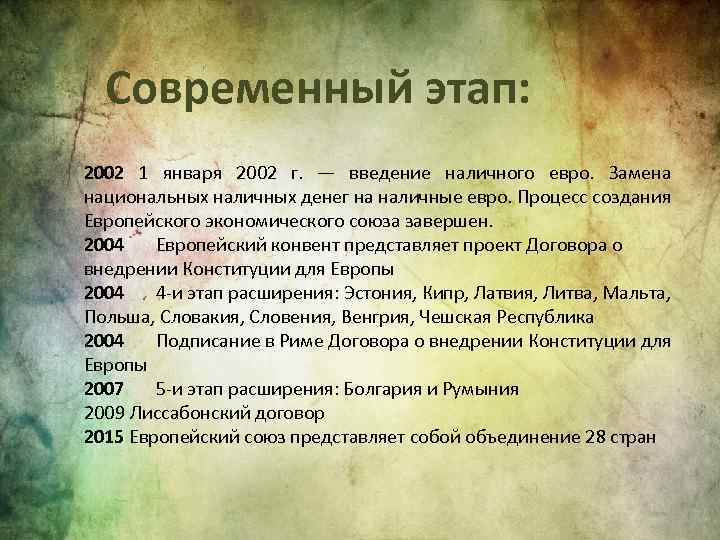 Современный этап:

2002 1 января 2002 г. — введение наличного евро. Замена национальных наличных денег на наличные евро. Процесс создания Европейского экономического союза завершен.
2004 Европейский конвент представляет проект Договора о внедрении Конституции для Европы
2004 4-и этап расширения: Эстония, Кипр, Латвия, Литва, Мальта, Польша, Словакия, Словения, Венгрия, Чешская Республика
2004 Подписание в Риме Договора о внедрении Конституции для Европы
2007 5-и этап расширения: Болгария и Румыния
2009 Лиссабонский договор
2015 Европейский союз представляет собой объединение 28 стран